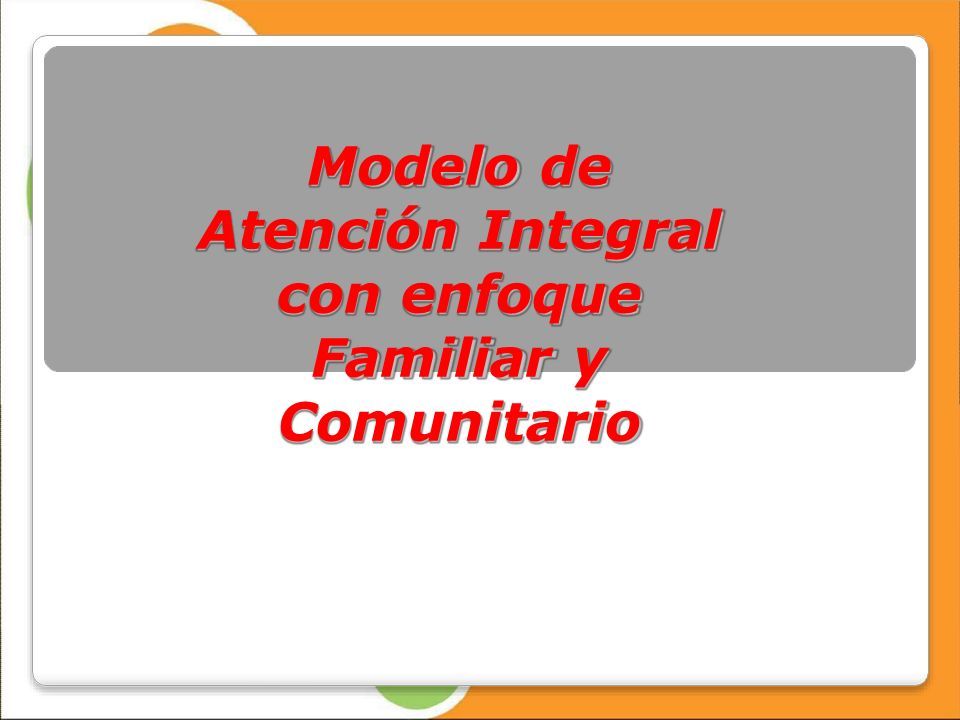 Modelo de Atención Integral con enfoque Familiar y Comunitario